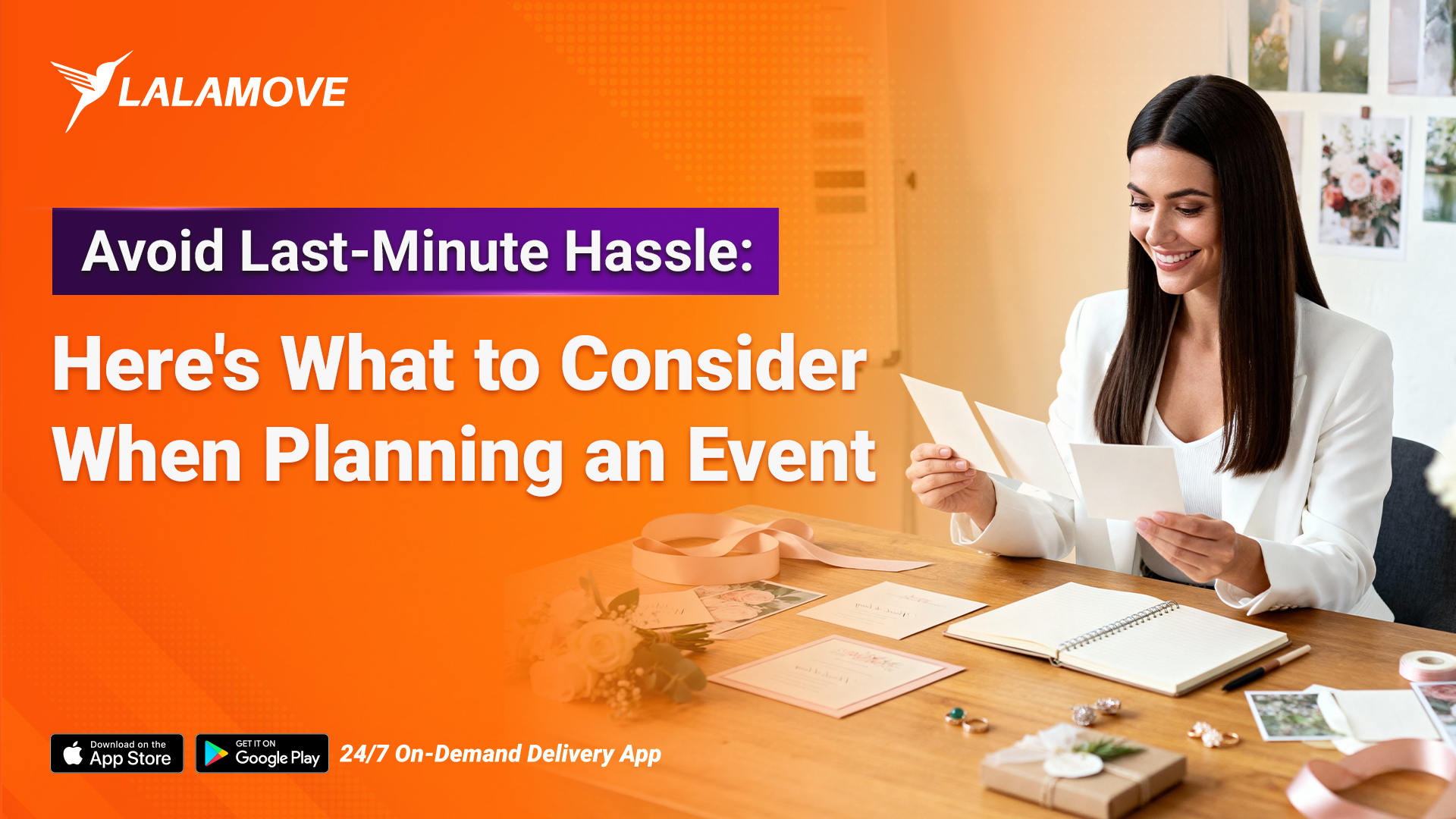 LALAMOVE

Avoid Last-Minute Hassle:

Here's What to Consider When Planning an Event

Download on the App Store

GET IT ON Google Play

24/7 On-Demand Delivery App